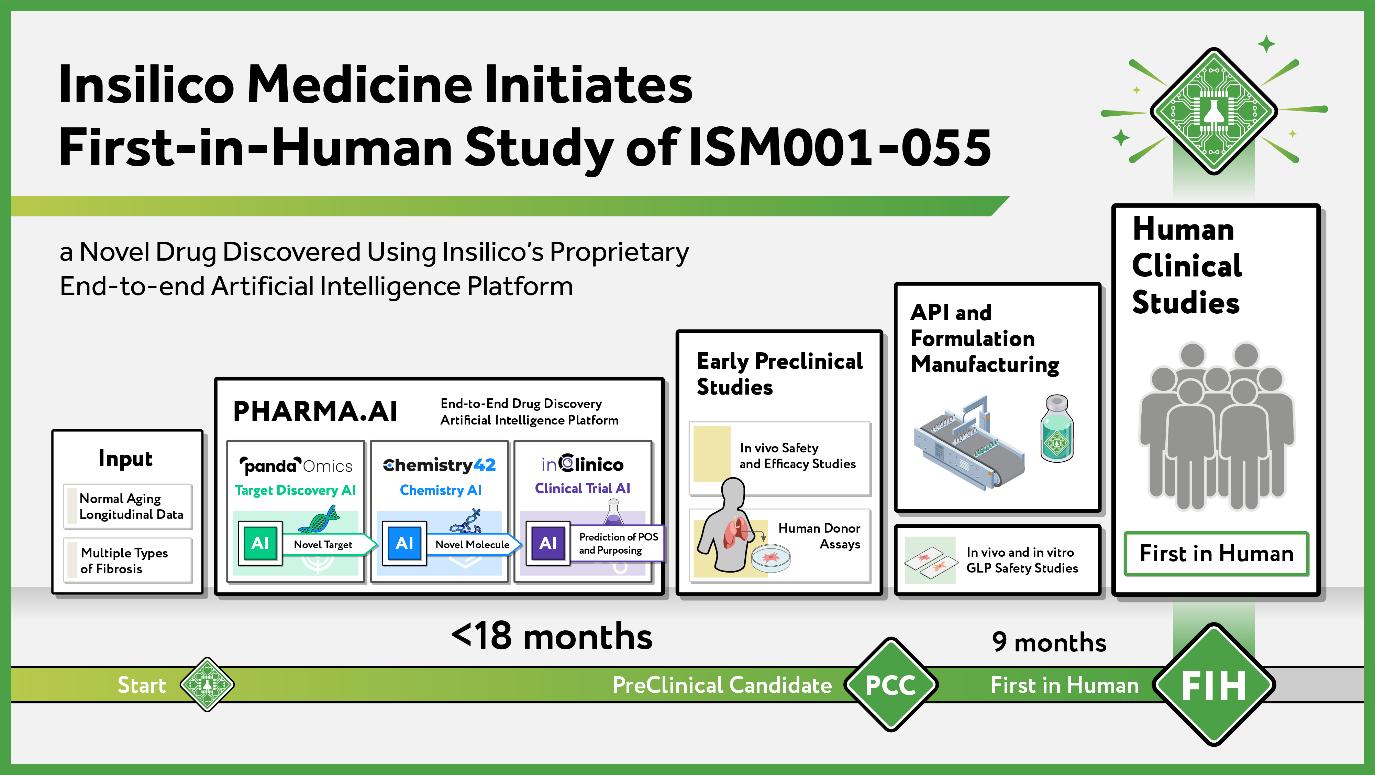 Insilico Medicine Initiates First-in-Human Study of ISM001-055

a Novel Drug Discovered Using Insilico's Proprietary End-to-end Artificial Intelligence Platform

Input

Normal Aging Longitudinal Data

Multiple Types of Fibrosis

PHARMA.AI

End-to-End Drug Discovery Artificial Intelligence Platform

pandaOmics

Target Discovery AI

AI

Novel Target

Chemistry42

Chemistry AI

AI

Novel Molecule

inClinico

Clinical Trial AI

AI

Prediction of POS and Purposing

Early Preclinical Studies

In vivo Safety and Efficacy Studies

Human Donor Assays

API and Formulation Manufacturing

In vivo and in vitro GLP Safety Studies

Human Clinical Studies

First in Human

<18 months

9 months

Start

PreClinical Candidate

PCC

First in Human

FIH